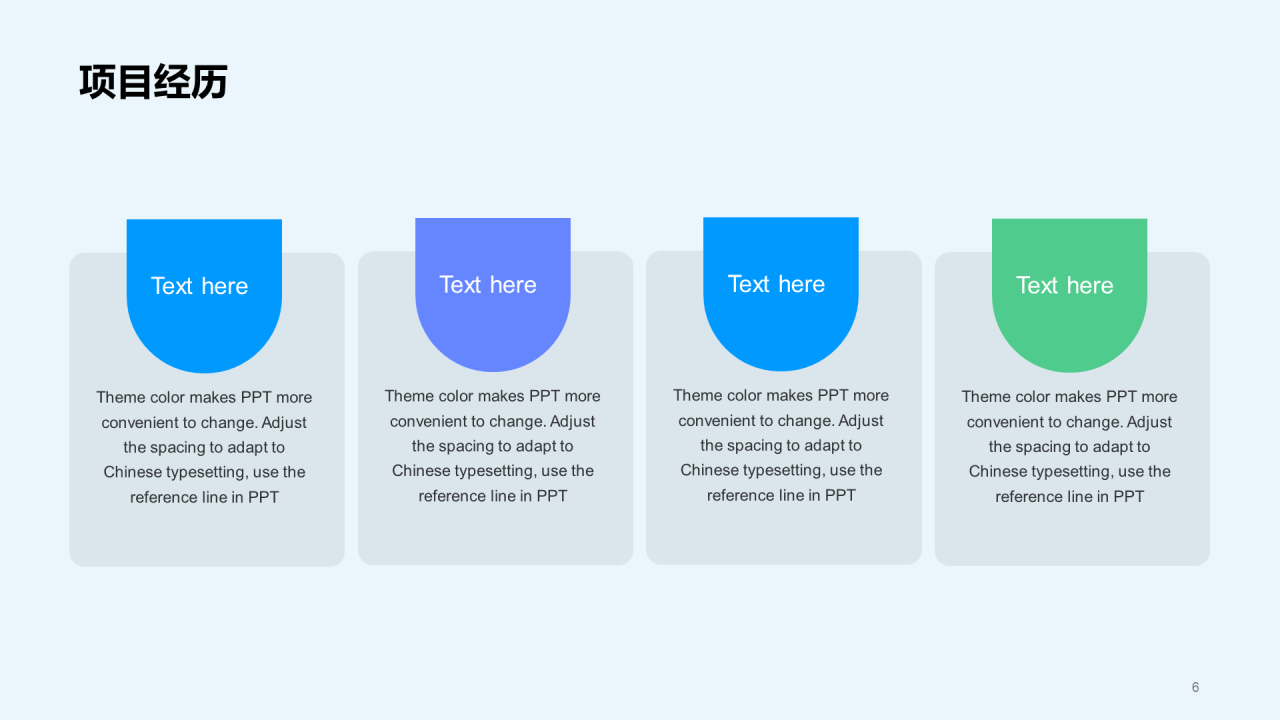 项目经历

Text here

Theme color makes PPT more convenient to change. Adjust the spacing to adapt to Chinese typesetting, use the reference line in PPT

Text here

Theme color makes PPT more convenient to change. Adjust the spacing to adapt to Chinese typesetting, use the reference line in PPT

Text here

Theme color makes PPT more convenient to change. Adjust the spacing to adapt to Chinese typesetting, use the reference line in PPT

Text here

Theme color makes PPT more convenient to change. Adjust the spacing to adapt to Chinese typesetting, use the reference line in PPT

6